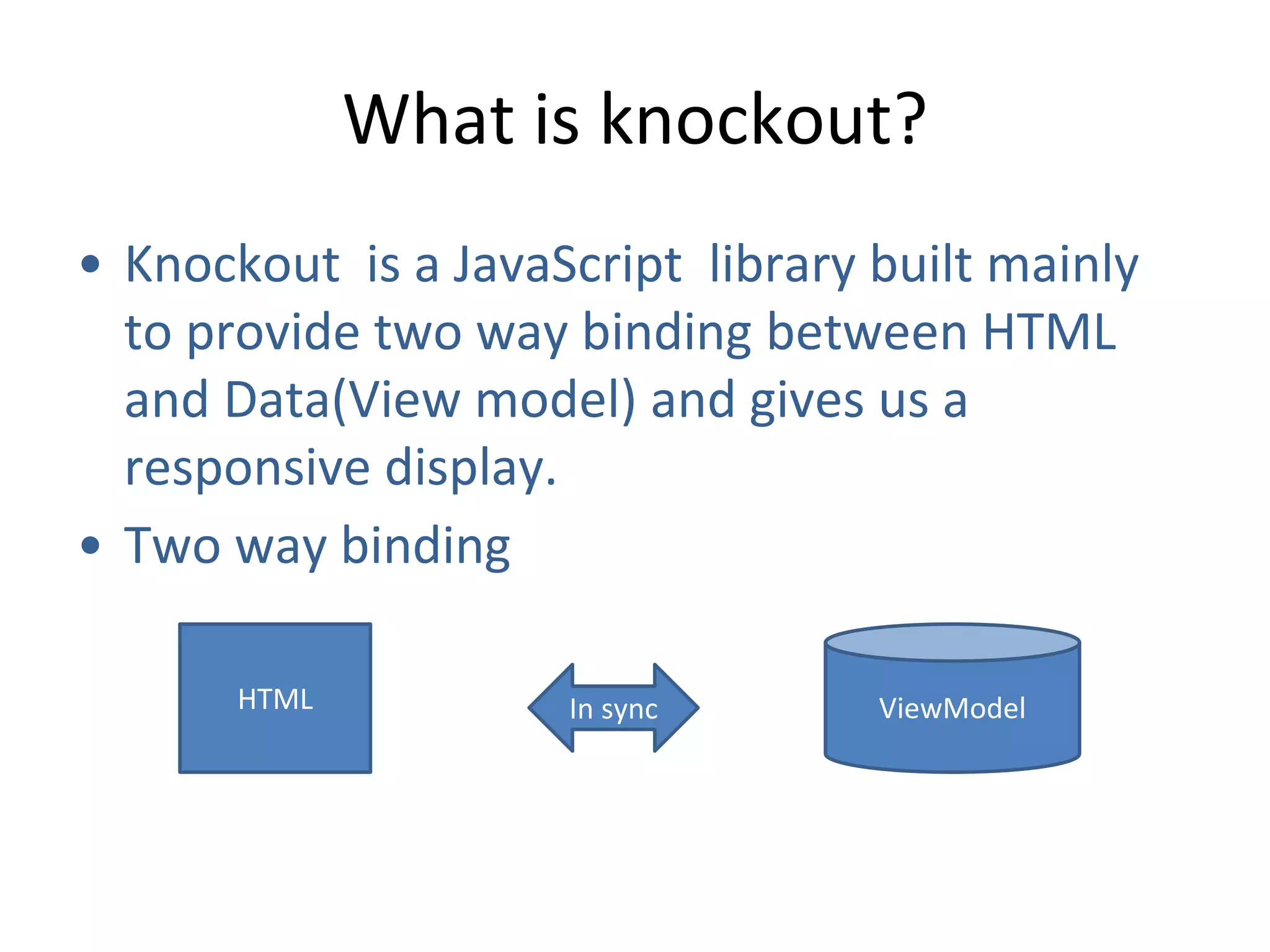 What is knockout?

• Knockout is a JavaScript library built mainly to provide two way binding between HTML and Data(View model) and gives us a responsive display.

• Two way binding

HTML

In sync

ViewModel